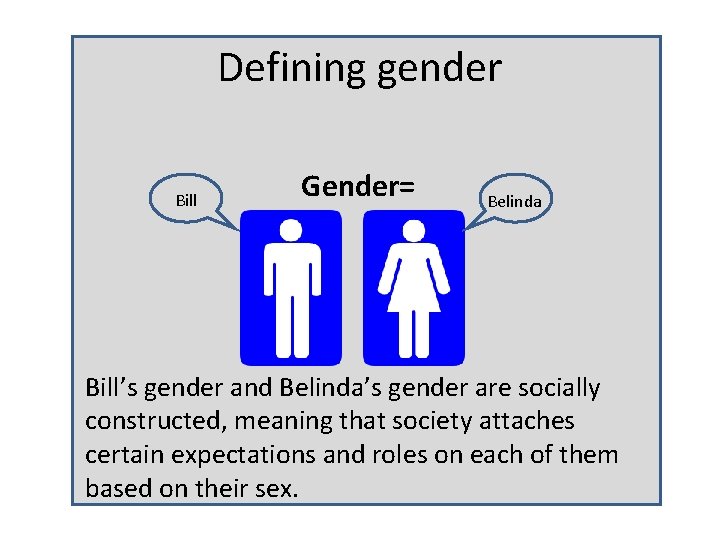 Defining gender

Bill

Gender=

Belinda

Bill’s gender and Belinda’s gender are socially constructed, meaning that society attaches certain expectations and roles on each of them based on their sex.